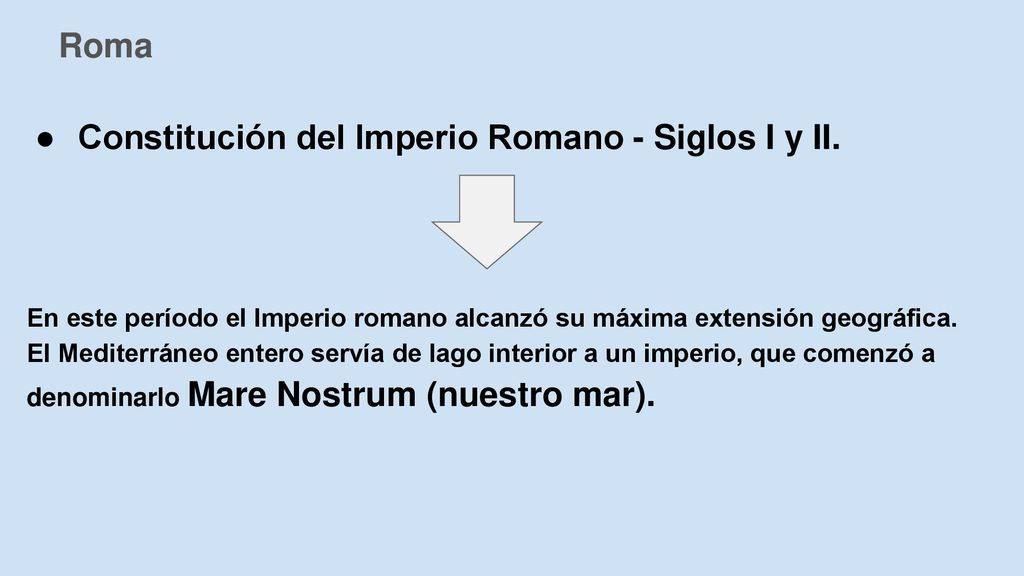 Roma

● Constitución del Imperio Romano - Siglos I y II.

En este período el Imperio romano alcanzó su máxima extensión geográfica. El Mediterráneo entero servía de lago interior a un imperio, que comenzó a denominarlo Mare Nostrum (nuestro mar).